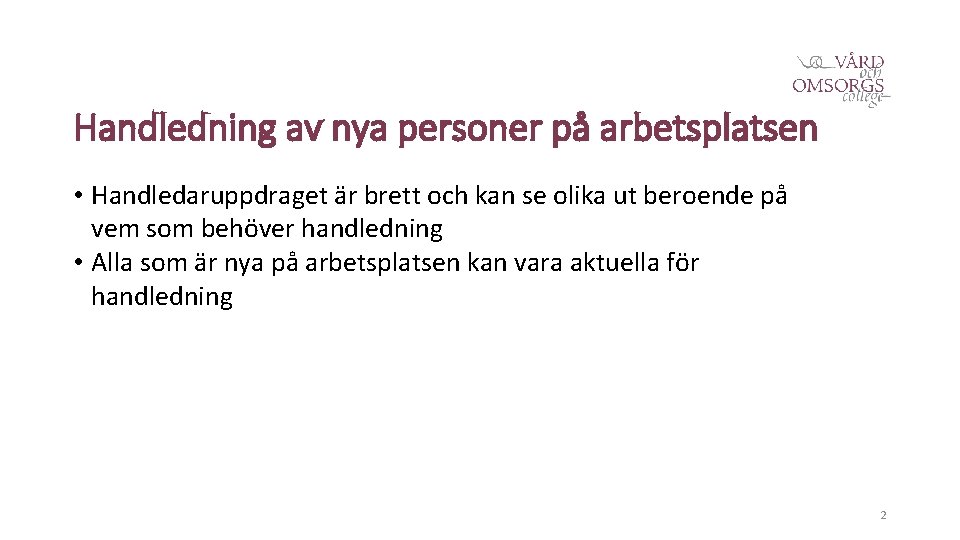 VÅRD
och
OMSORGS
college

Handledning av nya personer på arbetsplatsen

• Handledaruppdraget är brett och kan se olika ut beroende på vem som behöver handledning
• Alla som är nya på arbetsplatsen kan vara aktuella för handledning

2